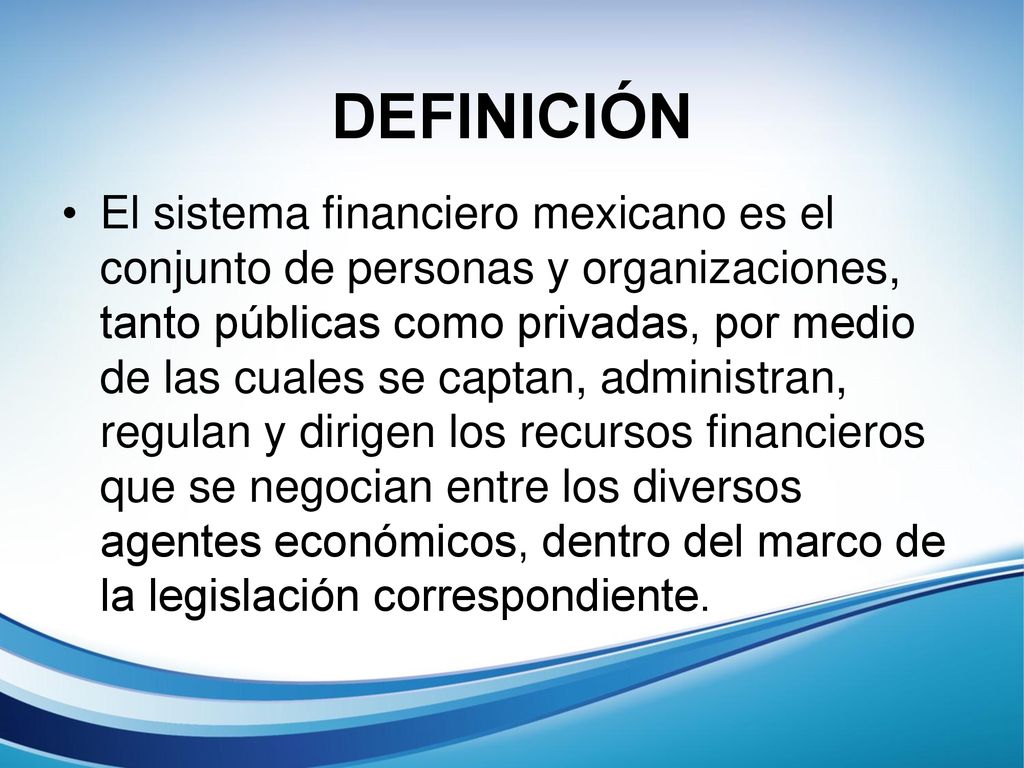 DEFINICIÓN

• El sistema financiero mexicano es el conjunto de personas y organizaciones, tanto públicas como privadas, por medio de las cuales se captan, administran, regulan y dirigen los recursos financieros que se negocian entre los diversos agentes económicos, dentro del marco de la legislación correspondiente.